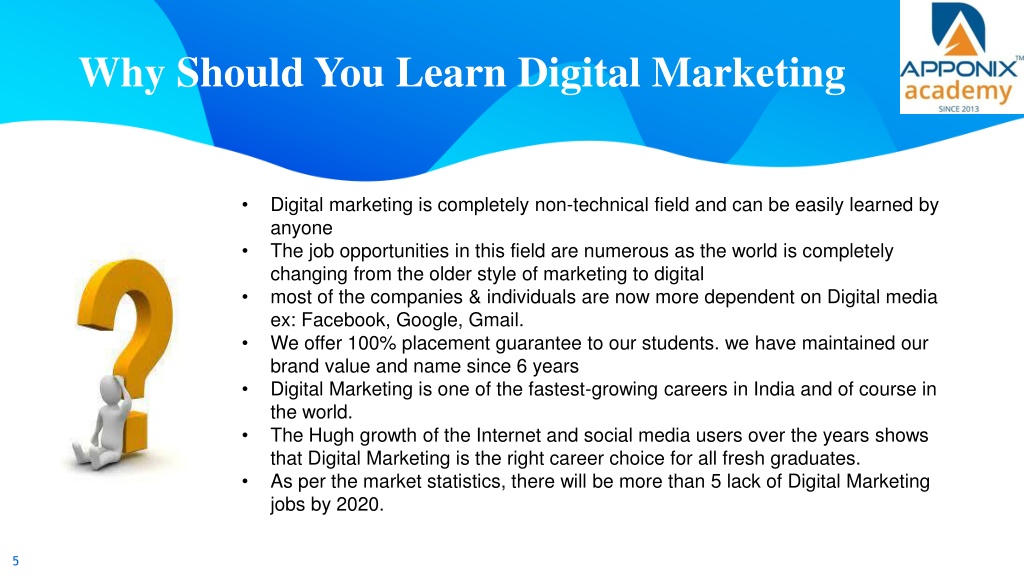 Why Should You Learn Digital Marketing

APPONIX™
academy
SINCE 2013

• Digital marketing is completely non-technical field and can be easily learned by anyone
• The job opportunities in this field are numerous as the world is completely changing from the older style of marketing to digital
• most of the companies & individuals are now more dependent on Digital media ex: Facebook, Google, Gmail.
• We offer 100% placement guarantee to our students. we have maintained our brand value and name since 6 years
• Digital Marketing is one of the fastest-growing careers in India and of course in the world.
• The Hugh growth of the Internet and social media users over the years shows that Digital Marketing is the right career choice for all fresh graduates.
• As per the market statistics, there will be more than 5 lack of Digital Marketing jobs by 2020.

5